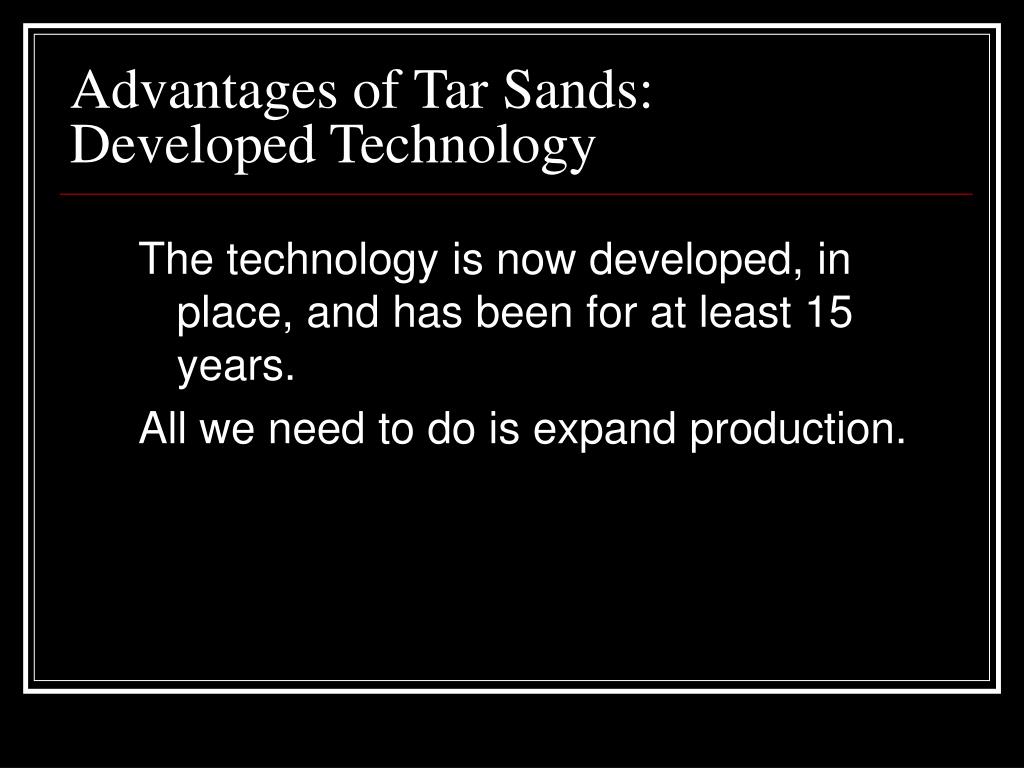 Advantages of Tar Sands: Developed Technology

The technology is now developed, in place, and has been for at least 15 years.

All we need to do is expand production.